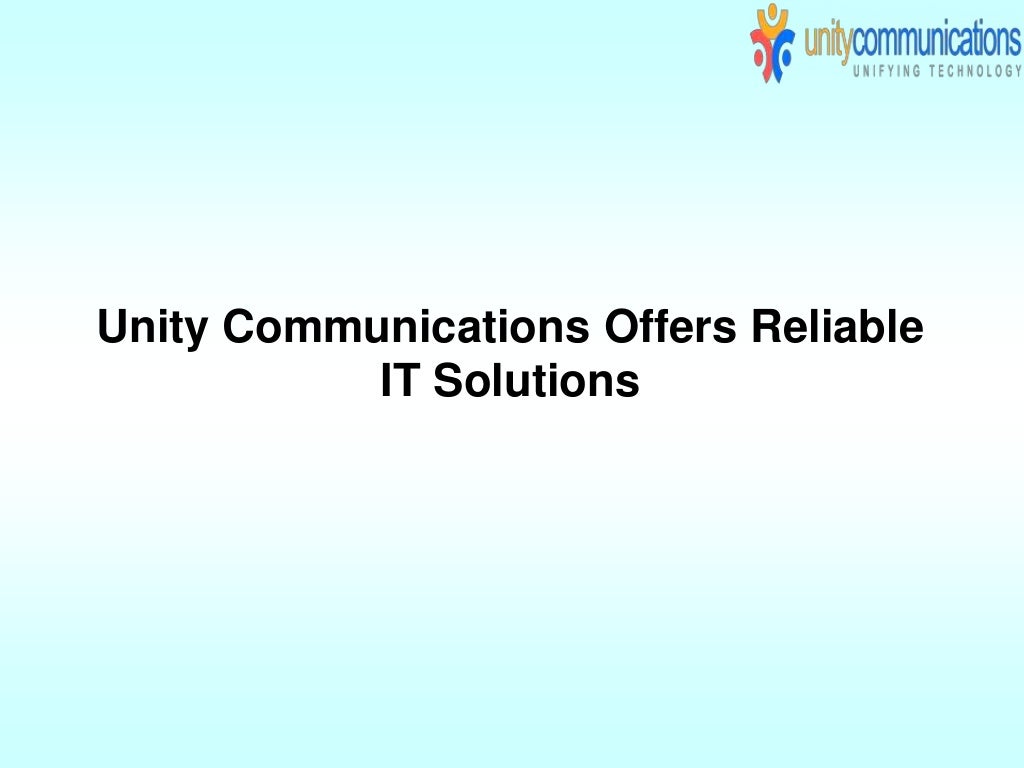 unitycommunications
UNIFYING TECHNOLOGY

Unity Communications Offers Reliable IT Solutions